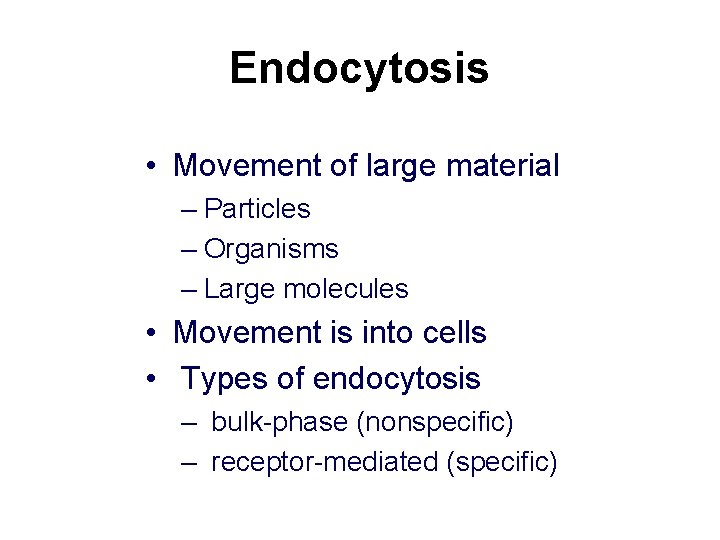 Endocytosis

• Movement of large material
– Particles
– Organisms
– Large molecules
• Movement is into cells
• Types of endocytosis
– bulk-phase (nonspecific)
– receptor-mediated (specific)